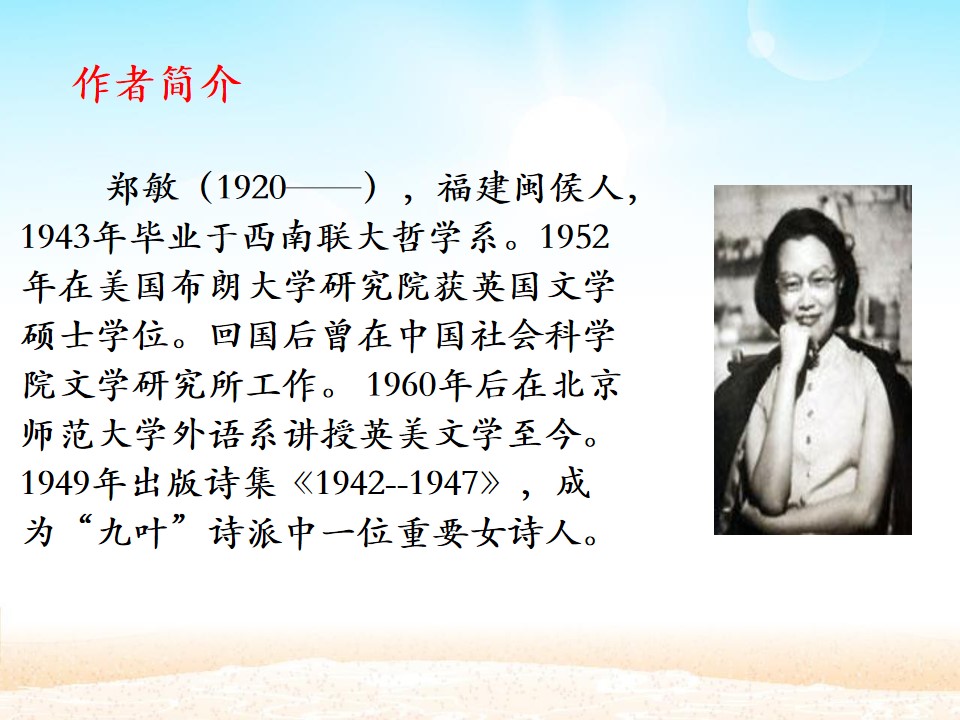 作者简介

郑敏（1920——），福建闽侯人，1943年毕业于西南联大哲学系。1952年在美国布朗大学研究院获英国文学硕士学位。回国后曾在中国社会科学院文学研究所工作。1960年后在北京师范大学外语系讲授英美文学至今。1949年出版诗集《1942--1947》，成为“九叶”诗派中一位重要女诗人。